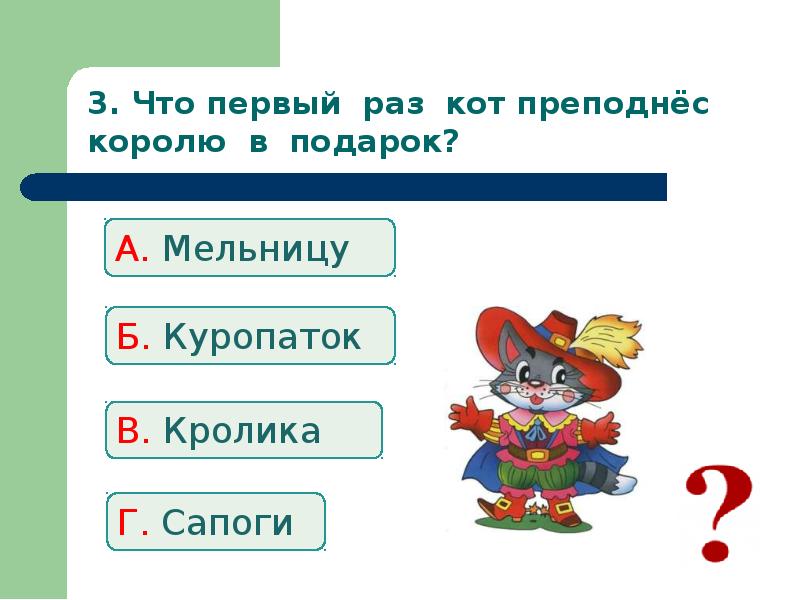 3. Что первый раз кот преподнёс королю в подарок?

А. Мельницу

Б. Куропаток

В. Кролика

Г. Сапоги

?